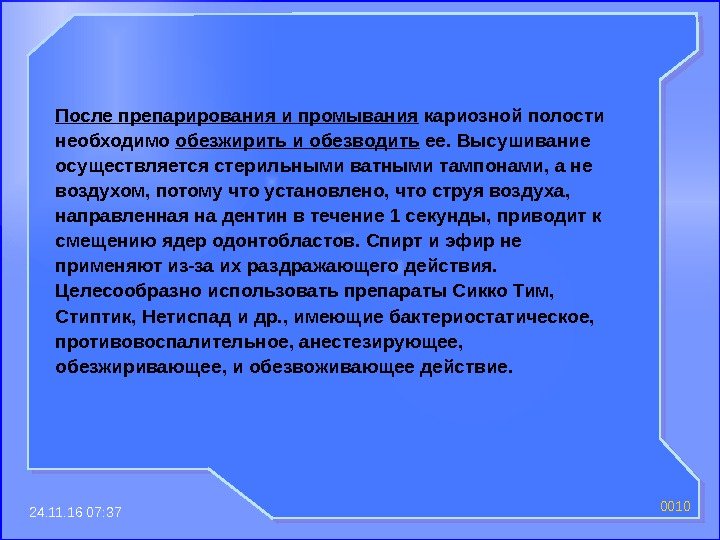 После препарирования и промывания кариозной полости необходимо обезжирить и обезводить ее. Высушивание осуществляется стерильными ватными тампонами, а не воздухом, потому что установлено, что струя воздуха, направленная на дентин в течение 1 секунды, приводит к смещению ядер одонтобластов. Спирт и эфир не применяют из-за их раздражающего действия. Целесообразно использовать препараты Сикко Тим, Стиптик, Нетиспад и др., имеющие бактериостатическое, противовоспалительное, анестезирующее, обезжиривающее, и обезвоживающее действие.

24.11.16 07:37

0010